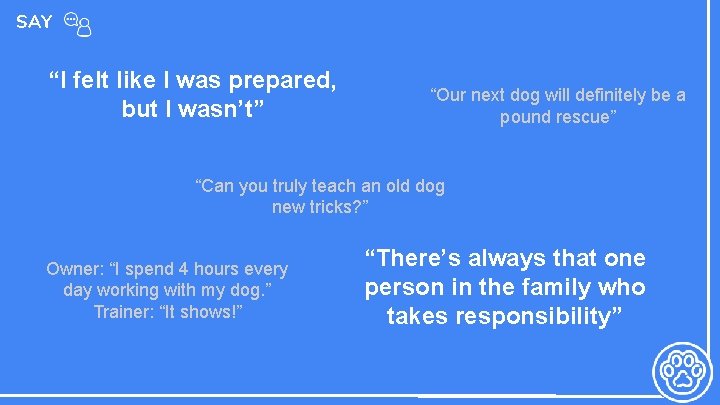 SAY

“I felt like I was prepared, but I wasn’t”

“Our next dog will definitely be a pound rescue”

“Can you truly teach an old dog new tricks?”

Owner: “I spend 4 hours every day working with my dog.” Trainer: “It shows!”

“There’s always that one person in the family who takes responsibility”